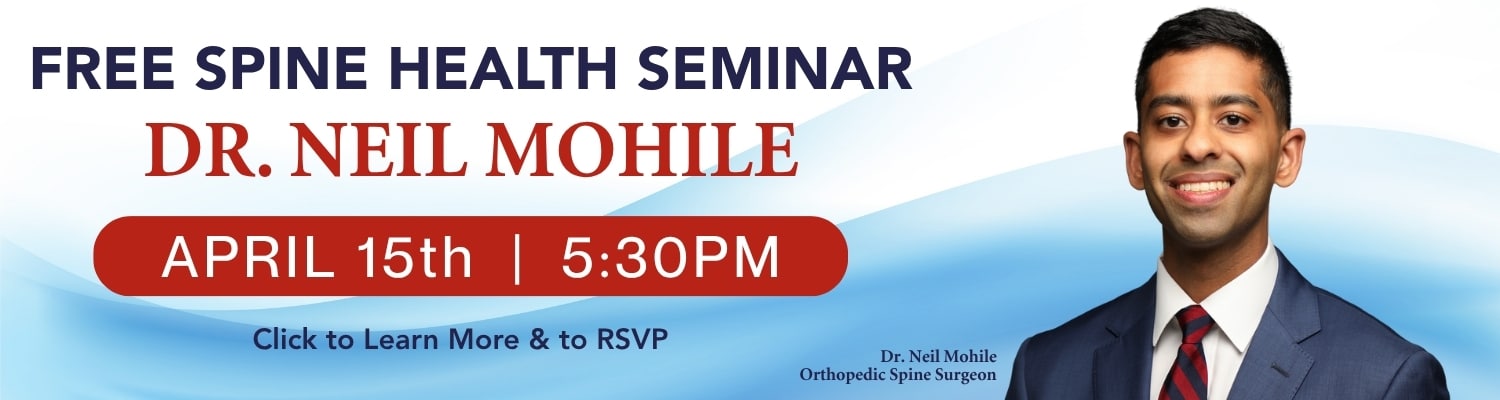 FREE SPINE HEALTH SEMINAR
DR. NEIL MOHILE

APRIL 15th | 5:30PM

Click to Learn More & to RSVP

Dr. Neil Mohile
Orthopedic Spine Surgeon